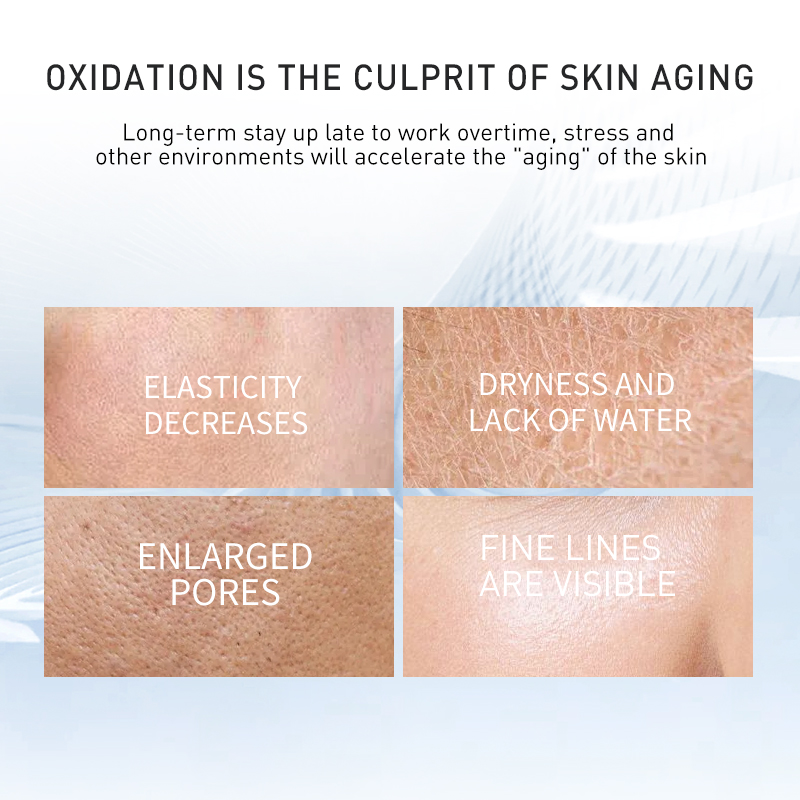 OXIDATION IS THE CULPRIT OF SKIN AGING

Long-term stay up late to work overtime, stress and other environments will accelerate the "aging" of the skin

ELASTICITY DECREASES

DRYNESS AND LACK OF WATER

ENLARGED PORES

FINE LINES ARE VISIBLE